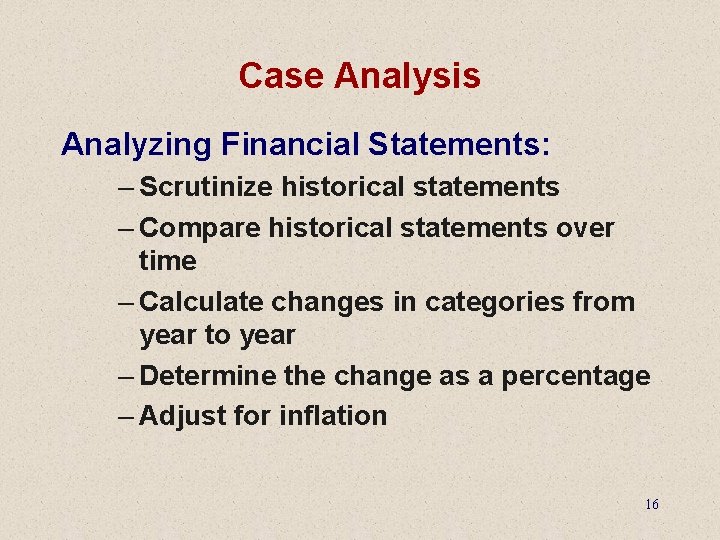 Case Analysis

Analyzing Financial Statements:

– Scrutinize historical statements

– Compare historical statements over time

– Calculate changes in categories from year to year

– Determine the change as a percentage

– Adjust for inflation

16